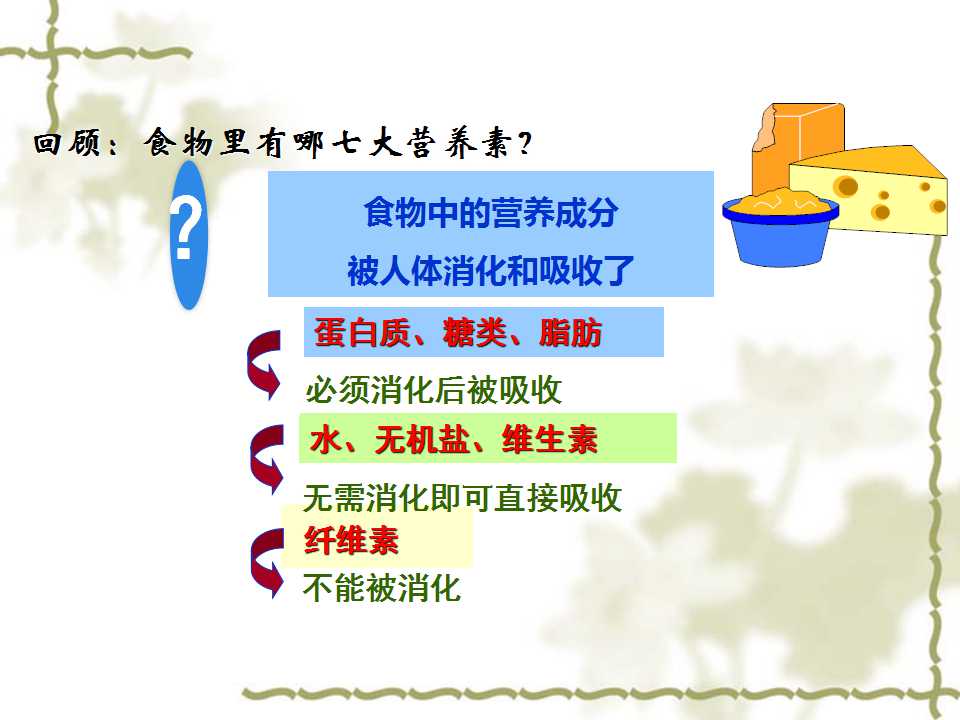 回顾：食物里有哪七大营养素？

?

食物中的营养成分
被人体消化和吸收了

蛋白质、糖类、脂肪

必须消化后被吸收

水、无机盐、维生素

无需消化即可直接吸收

纤维素

不能被消化